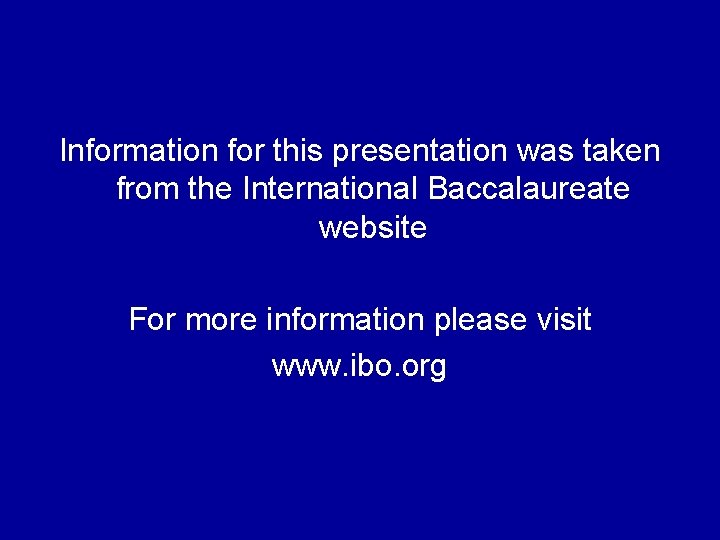 Information for this presentation was taken from the International Baccalaureate website

For more information please visit
www.ibo.org